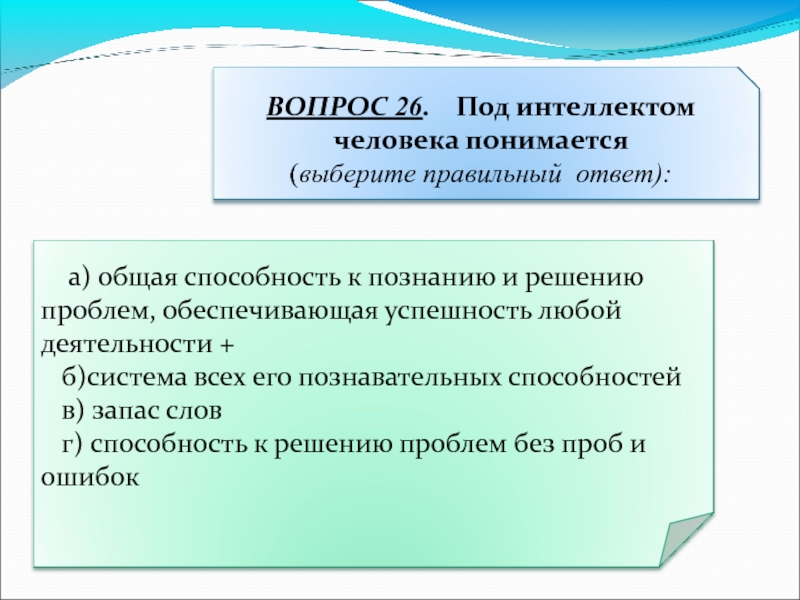 ВОПРОС 26. Под интеллектом человека понимается (выберите правильный ответ):

а) общая способность к познанию и решению проблем, обеспечивающая успешность любой деятельности +
б)система всех его познавательных способностей
в) запас слов
г) способность к решению проблем без проб и ошибок